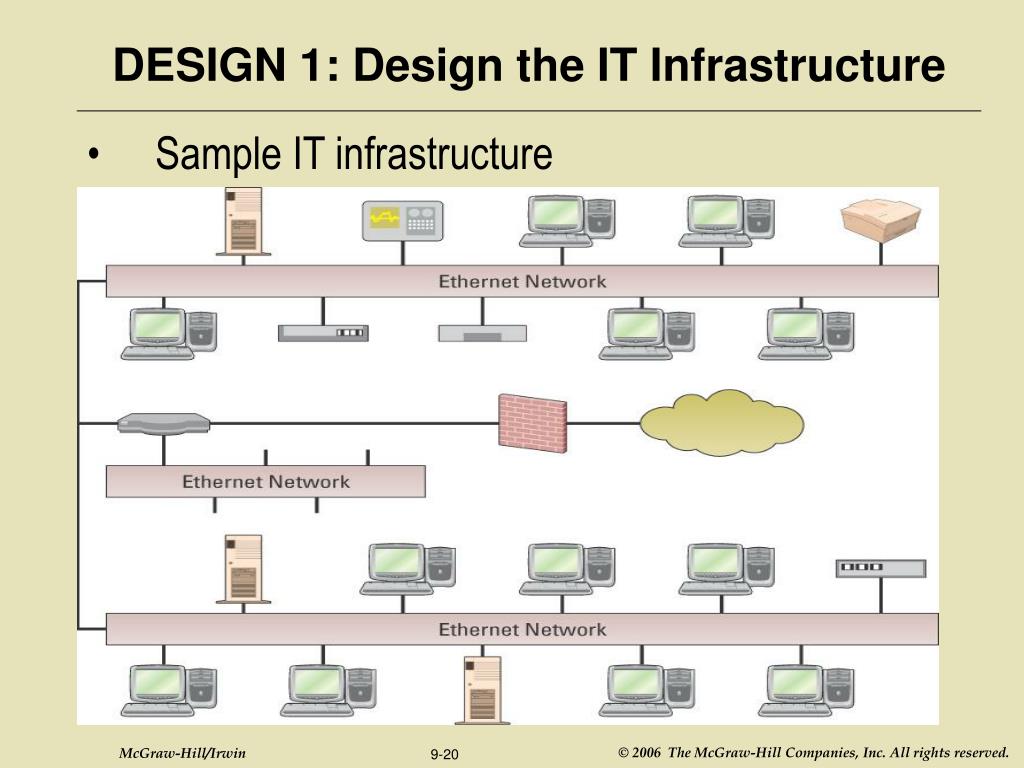 DESIGN 1: Design the IT Infrastructure

• Sample IT infrastructure

Ethernet Network

Ethernet Network

Ethernet Network

McGraw-Hill/Irwin

9-20

© 2006 The McGraw-Hill Companies, Inc. All rights reserved.